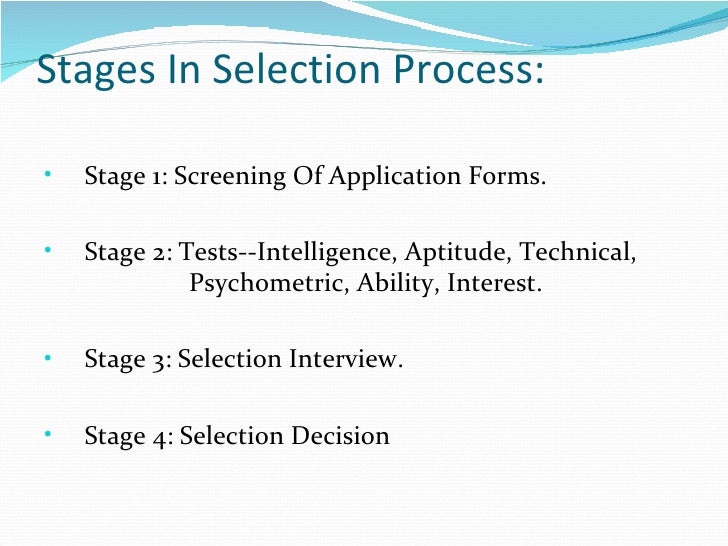 Stages In Selection Process:

• Stage 1: Screening Of Application Forms.

• Stage 2: Tests--Intelligence, Aptitude, Technical, Psychometric, Ability, Interest.

• Stage 3: Selection Interview.

• Stage 4: Selection Decision